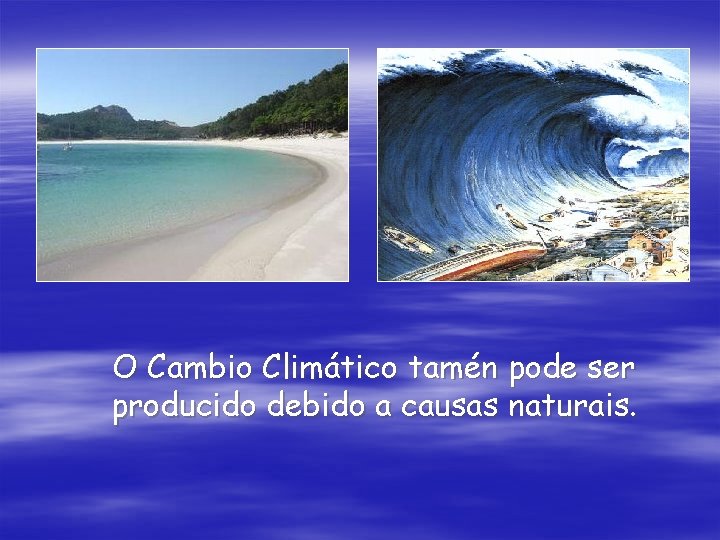 O Cambio Climático tamén pode ser producido debido a causas naturais.